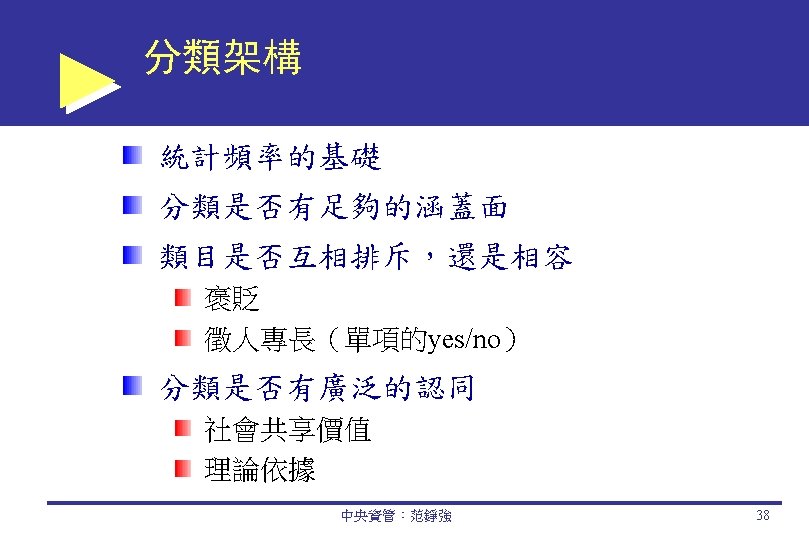 分類架構

統計頻率的基礎

分類是否有足夠的涵蓋面

類目是否互相排斥，還是相容

褒貶

徵人專長（單項的yes/no）

分類是否有廣泛的認同

社會共享價值

理論依據

中央資管：范錚強

38